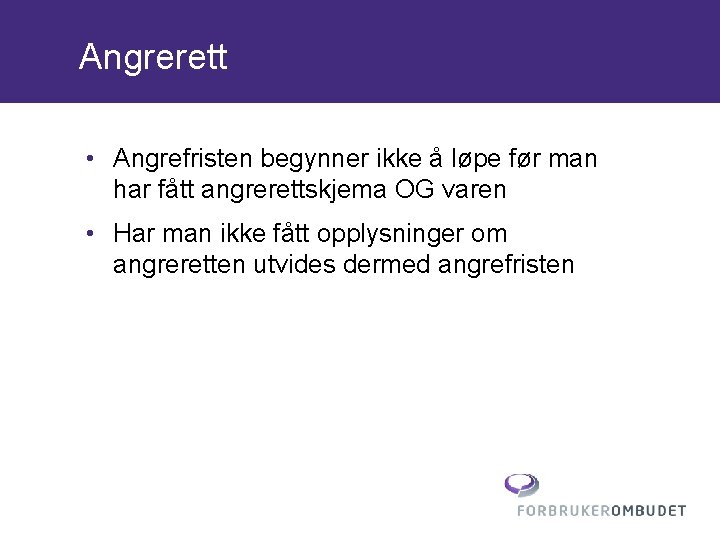 Angrerett

• Angrefristen begynner ikke å løpe før man har fått angrerettskjema OG varen

• Har man ikke fått opplysninger om angreretten utvides dermed angrefristen

FORBRUKEROMBUDET